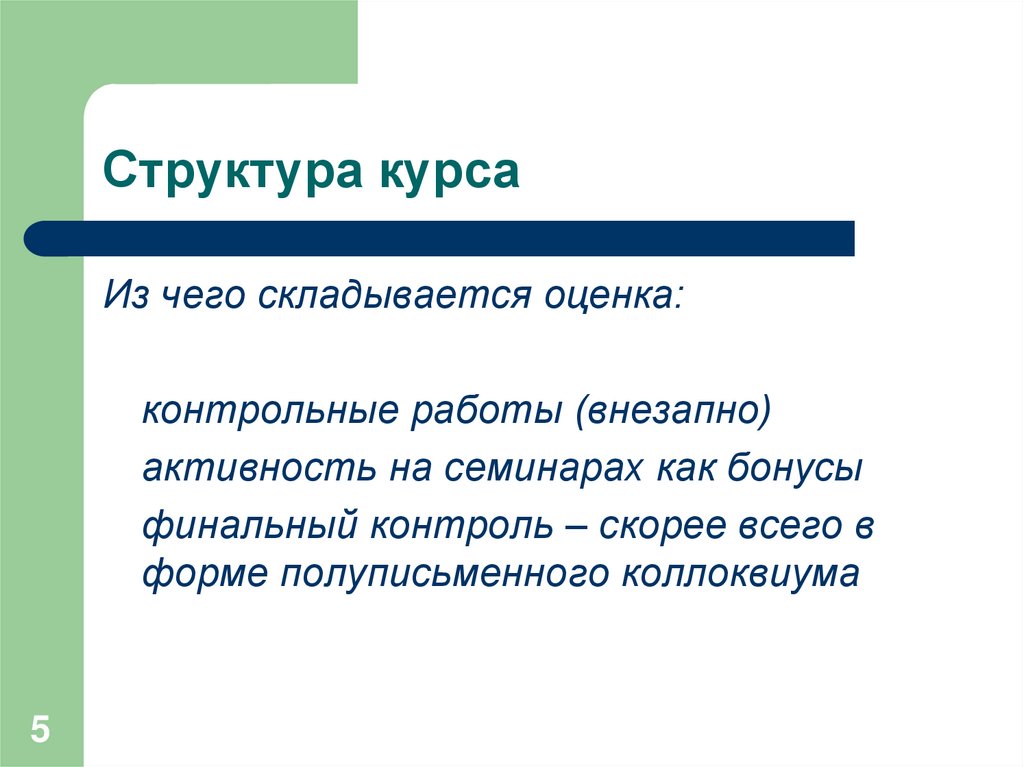 Структура курса

Из чего складывается оценка:

контрольные работы (внезапно)

активность на семинарах как бонусы

финальный контроль – скорее всего в форме полуписьменного коллоквиума

5